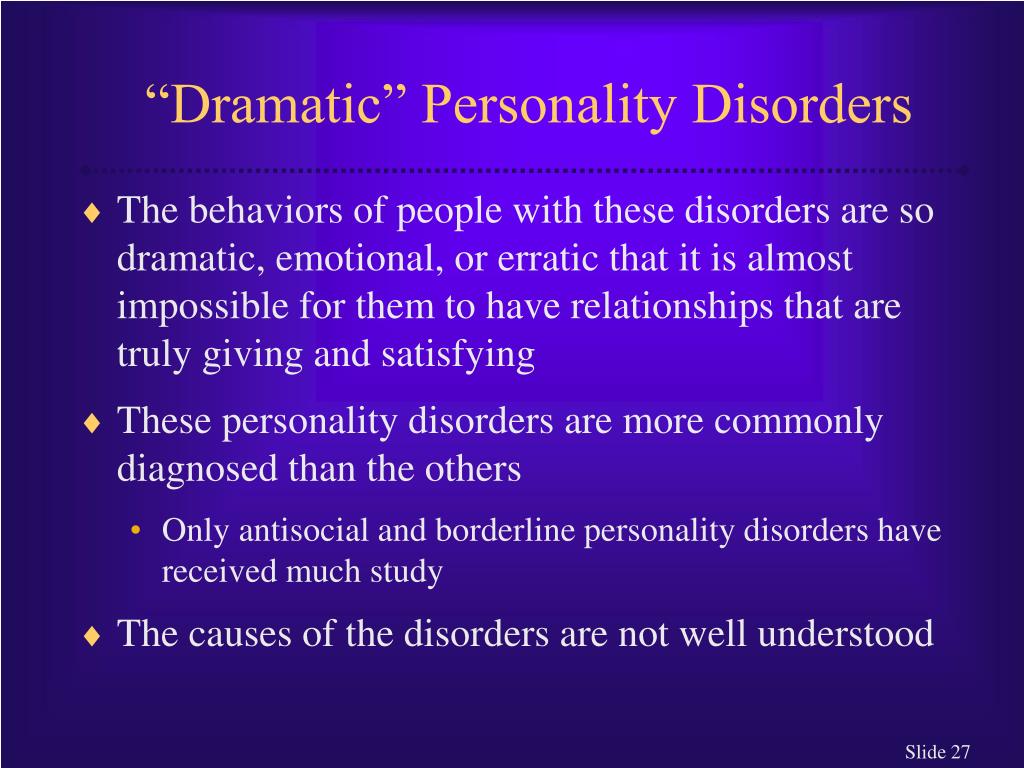 “Dramatic” Personality Disorders

♦ The behaviors of people with these disorders are so dramatic, emotional, or erratic that it is almost impossible for them to have relationships that are truly giving and satisfying

♦ These personality disorders are more commonly diagnosed than the others

• Only antisocial and borderline personality disorders have received much study

♦ The causes of the disorders are not well understood

Slide 27